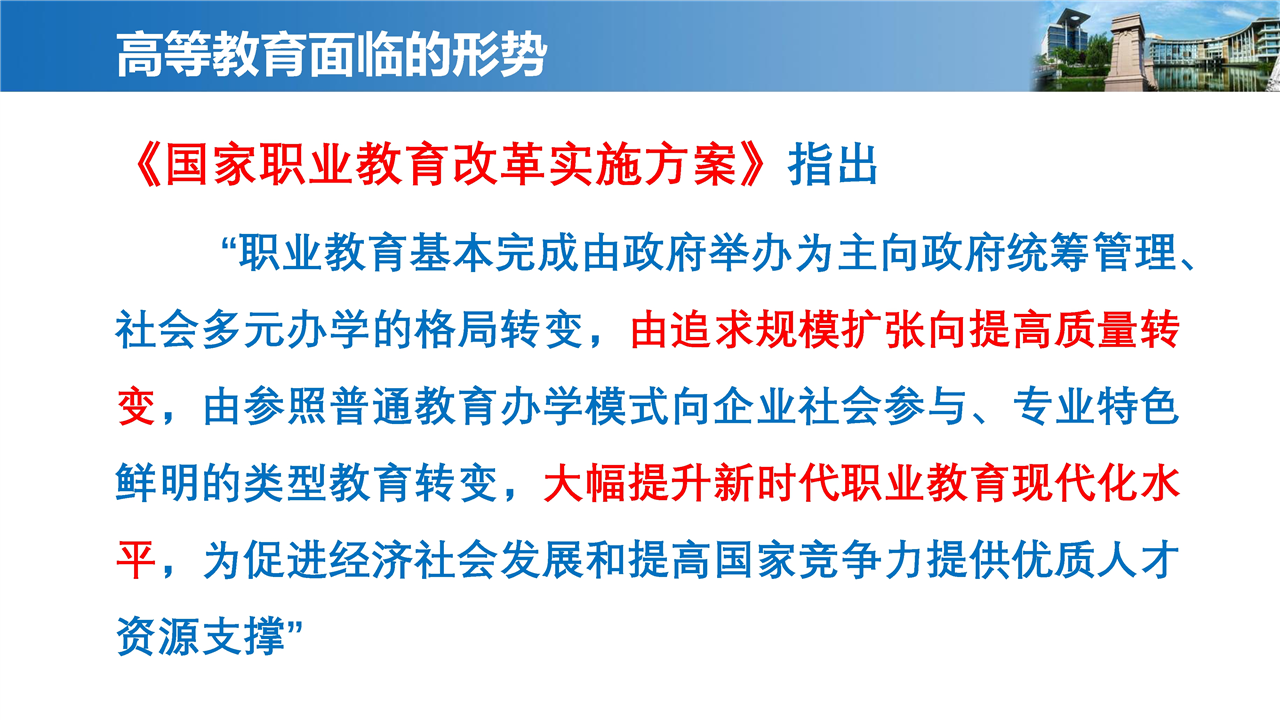 高等教育面临的形势

《国家职业教育改革实施方案》指出

“职业教育基本完成由政府举办为主向政府统筹管理、社会多元办学的格局转变，由追求规模扩张向提高质量转变，由参照普通教育办学模式向企业社会参与、专业特色鲜明的类型教育转变，大幅提升新时代职业教育现代化水平，为促进经济社会发展和提高国家竞争力提供优质人才资源支撑”